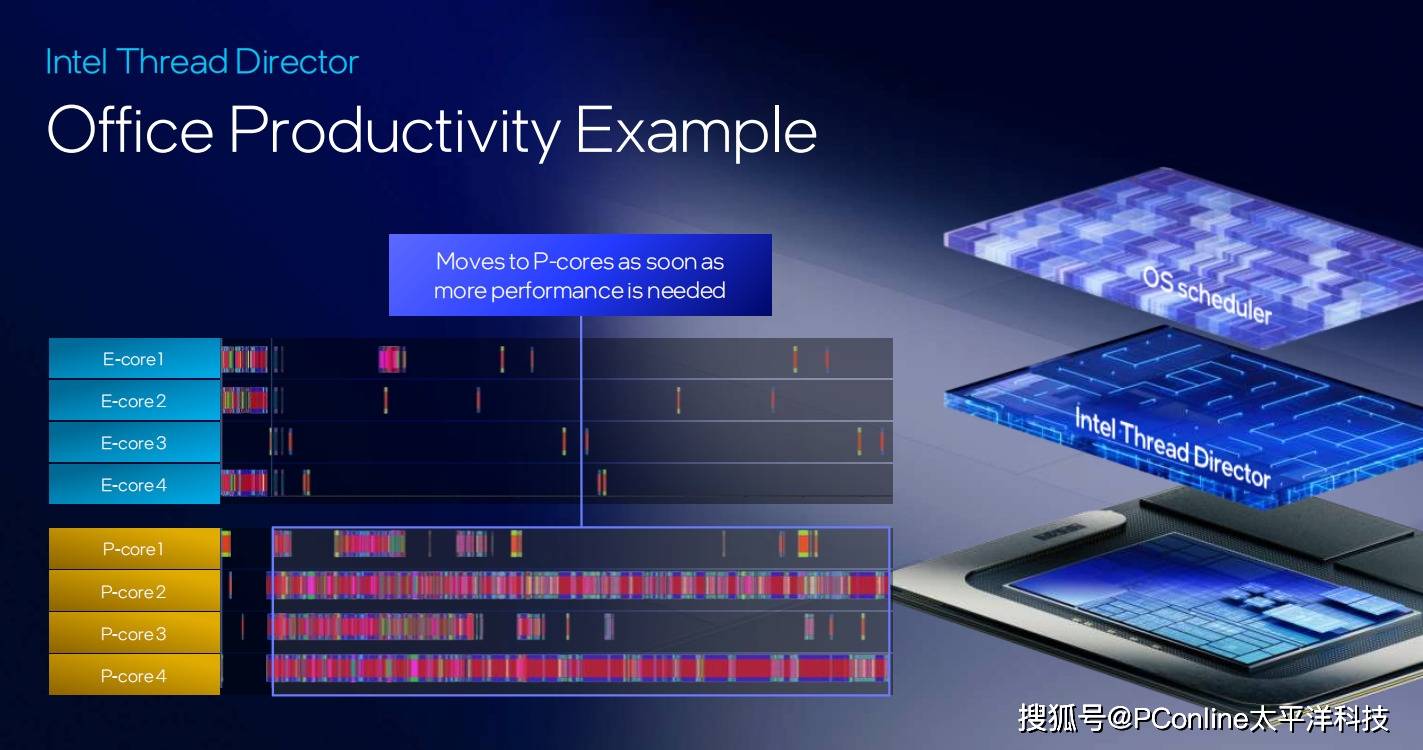 Intel Thread Director
Office Productivity Example

Moves to P-cores as soon as more performance is needed

E-core1
E-core2
E-core3
E-core4

P-core1
P-core2
P-core3
P-core4

OS scheduler

Intel Thread Director

搜狐号@PConline太平洋科技